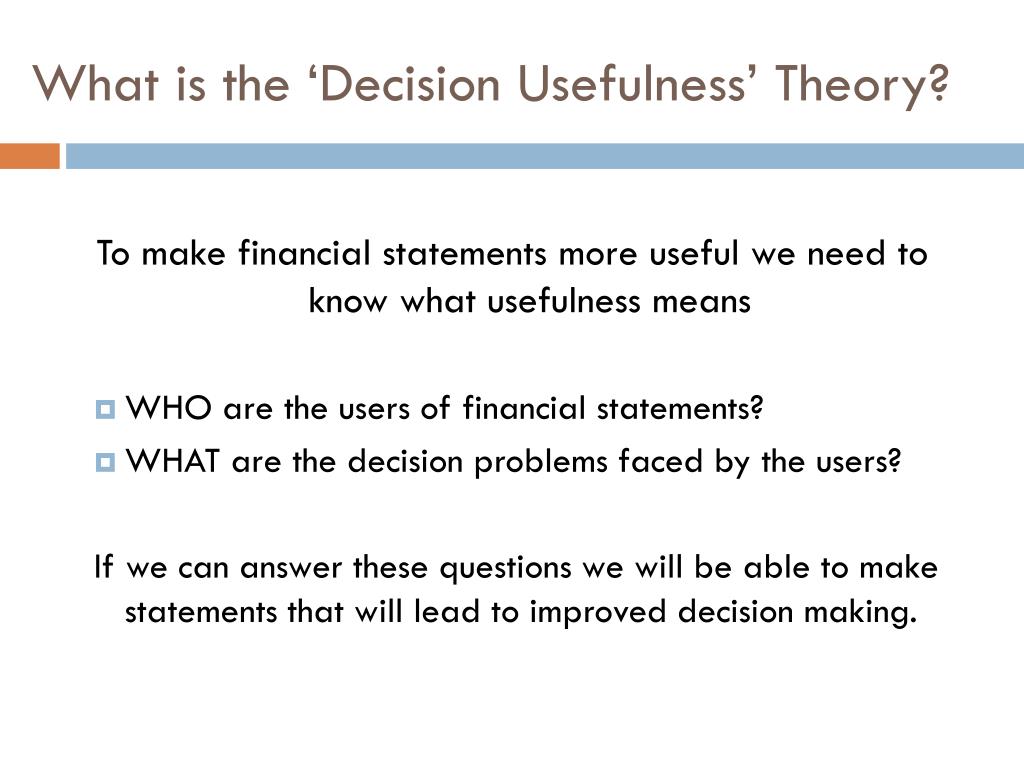 What is the ‘Decision Usefulness’ Theory?

To make financial statements more useful we need to know what usefulness means

WHO are the users of financial statements?
WHAT are the decision problems faced by the users?

If we can answer these questions we will be able to make statements that will lead to improved decision making.